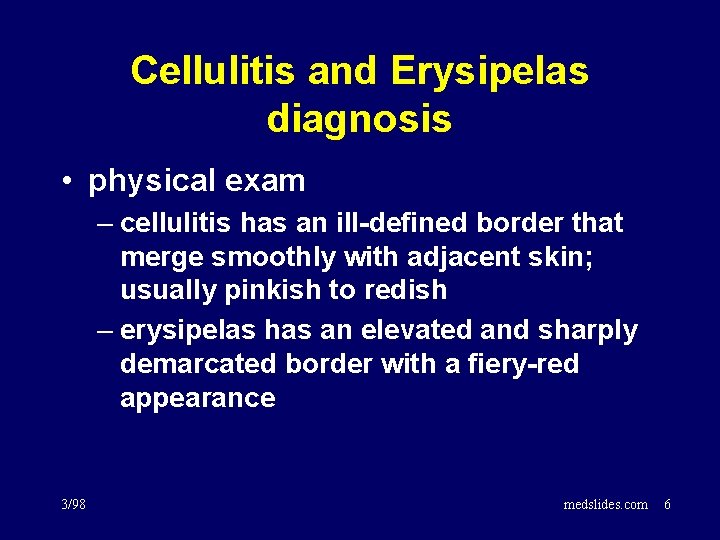 Cellulitis and Erysipelas diagnosis

• physical exam
– cellulitis has an ill-defined border that merge smoothly with adjacent skin; usually pinkish to redish
– erysipelas has an elevated and sharply demarcated border with a fiery-red appearance

3/98

medslides.com 6